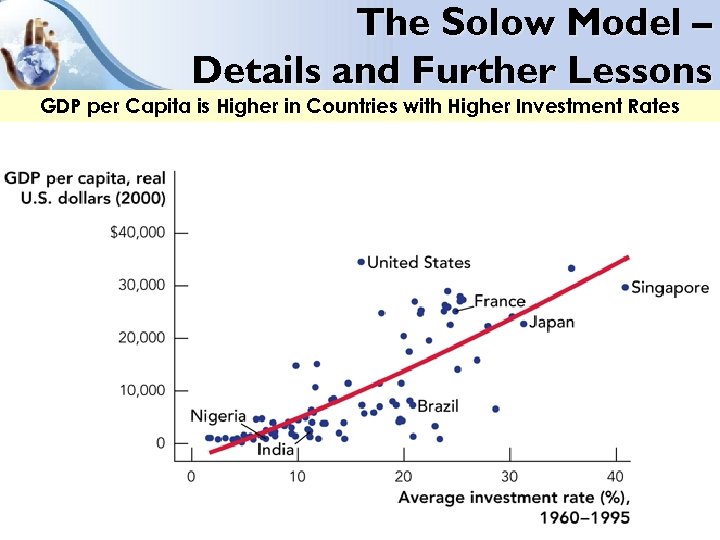 The Solow Model –
Details and Further Lessons

GDP per Capita is Higher in Countries with Higher Investment Rates

GDP per capita, real U.S. dollars (2000)

$40,000
30,000
20,000
10,000
0

United States
France
Singapore
Japan
Brazil
Nigeria
India

0
10
20
30
40

Average investment rate (%), 1960–1995